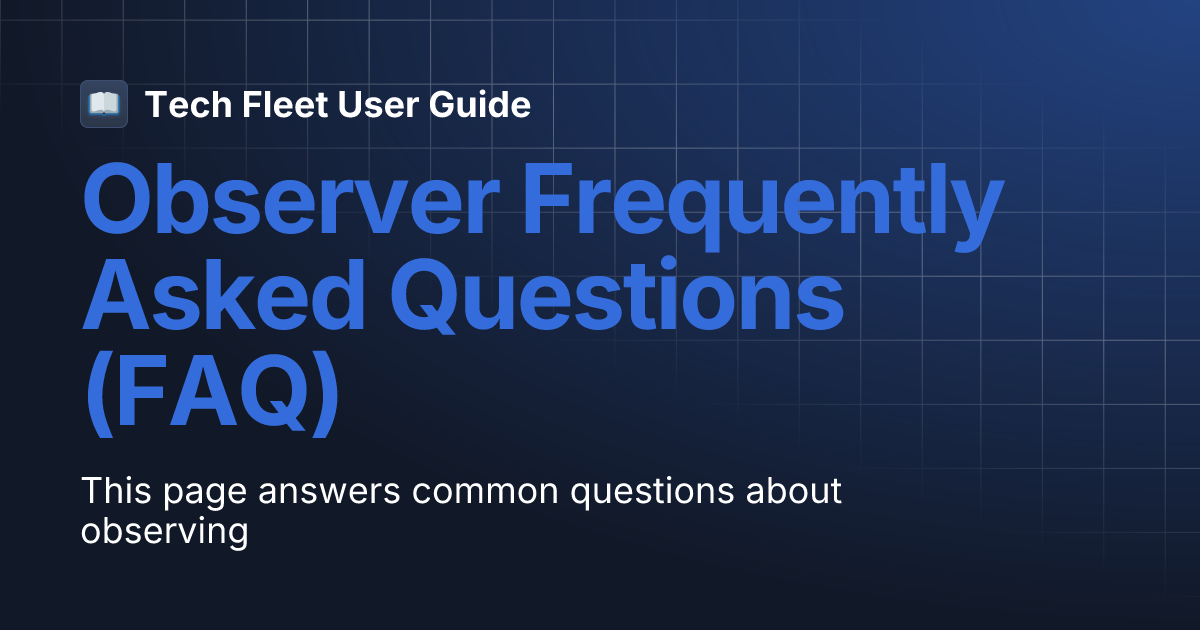 Tech Fleet User Guide

Observer Frequently Asked Questions (FAQ)

This page answers common questions about observing